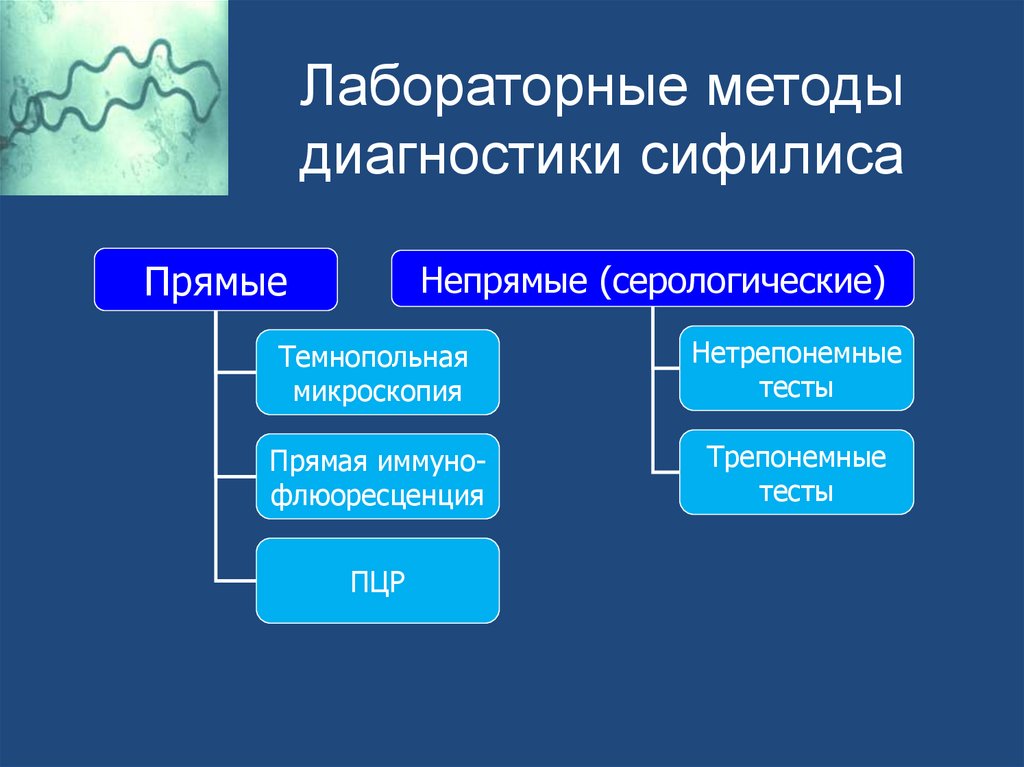 Лабораторные методы диагностики сифилиса

Прямые

Темнопольная микроскопия

Прямая иммунофлюоресценция

ПЦР

Непрямые (серологические)

Нетрепонемные тесты

Трепонемные тесты